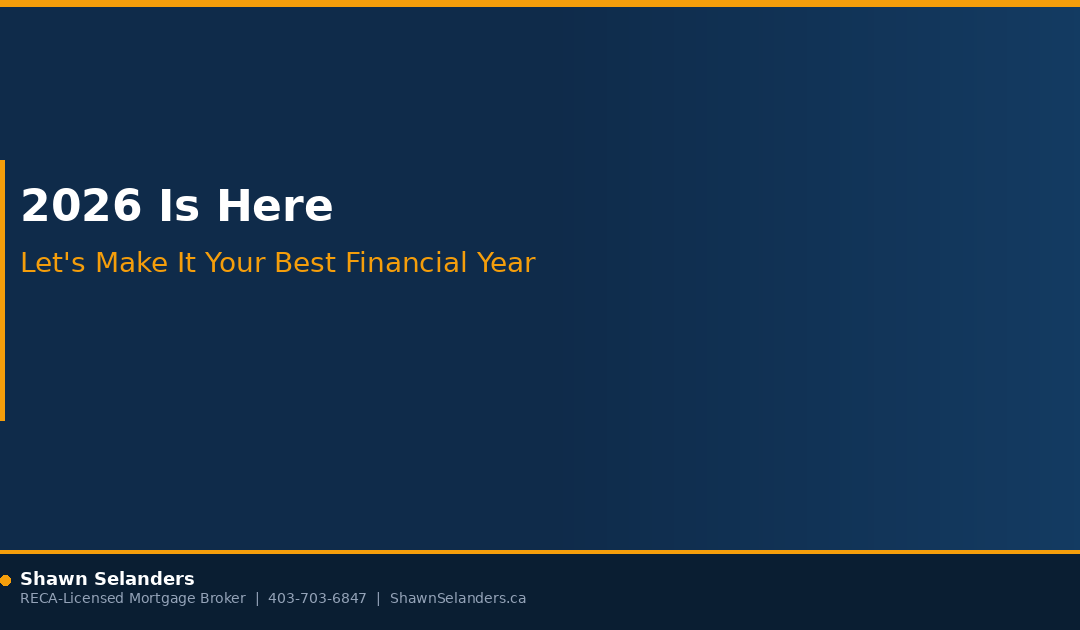 2026 Is Here

Let's Make It Your Best Financial Year

Shawn Selanders

RECA-Licensed Mortgage Broker | 403-703-6847 | ShawnSelanders.ca